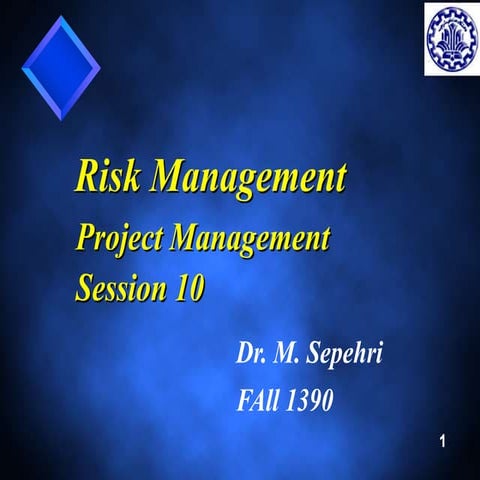 Risk Management
Project Management
Session 10

Dr. M. Sepehri
FAll 1390

1